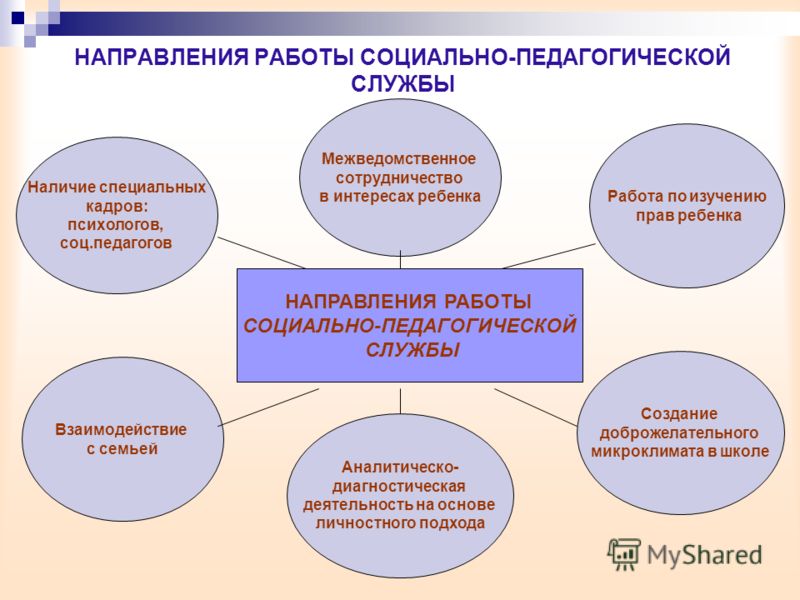 НАПРАВЛЕНИЯ РАБОТЫ СОЦИАЛЬНО-ПЕДАГОГИЧЕСКОЙ СЛУЖБЫ

Наличие специальных кадров: психологов, соц.педагогов

Межведомственное сотрудничество в интересах ребенка

Работа по изучению прав ребенка

НАПРАВЛЕНИЯ РАБОТЫ СОЦИАЛЬНО-ПЕДАГОГИЧЕСКОЙ СЛУЖБЫ

Взаимодействие с семьей

Аналитическо-диагностическая деятельность на основе личностного подхода

Создание доброжелательного микроклимата в школе

MyShared